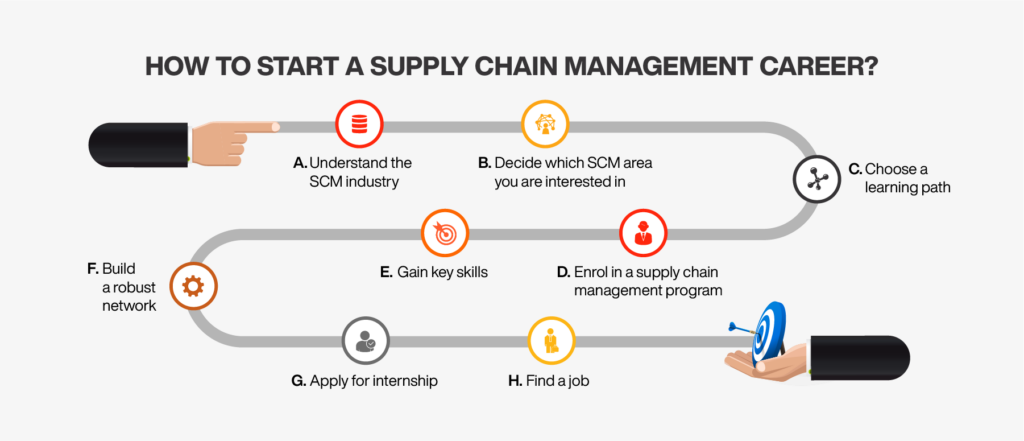 HOW TO START A SUPPLY CHAIN MANAGEMENT CAREER?

A. Understand the SCM industry

B. Decide which SCM area you are interested in

C. Choose a learning path

D. Enrol in a supply chain management program

E. Gain key skills

F. Build a robust network

G. Apply for internship

H. Find a job